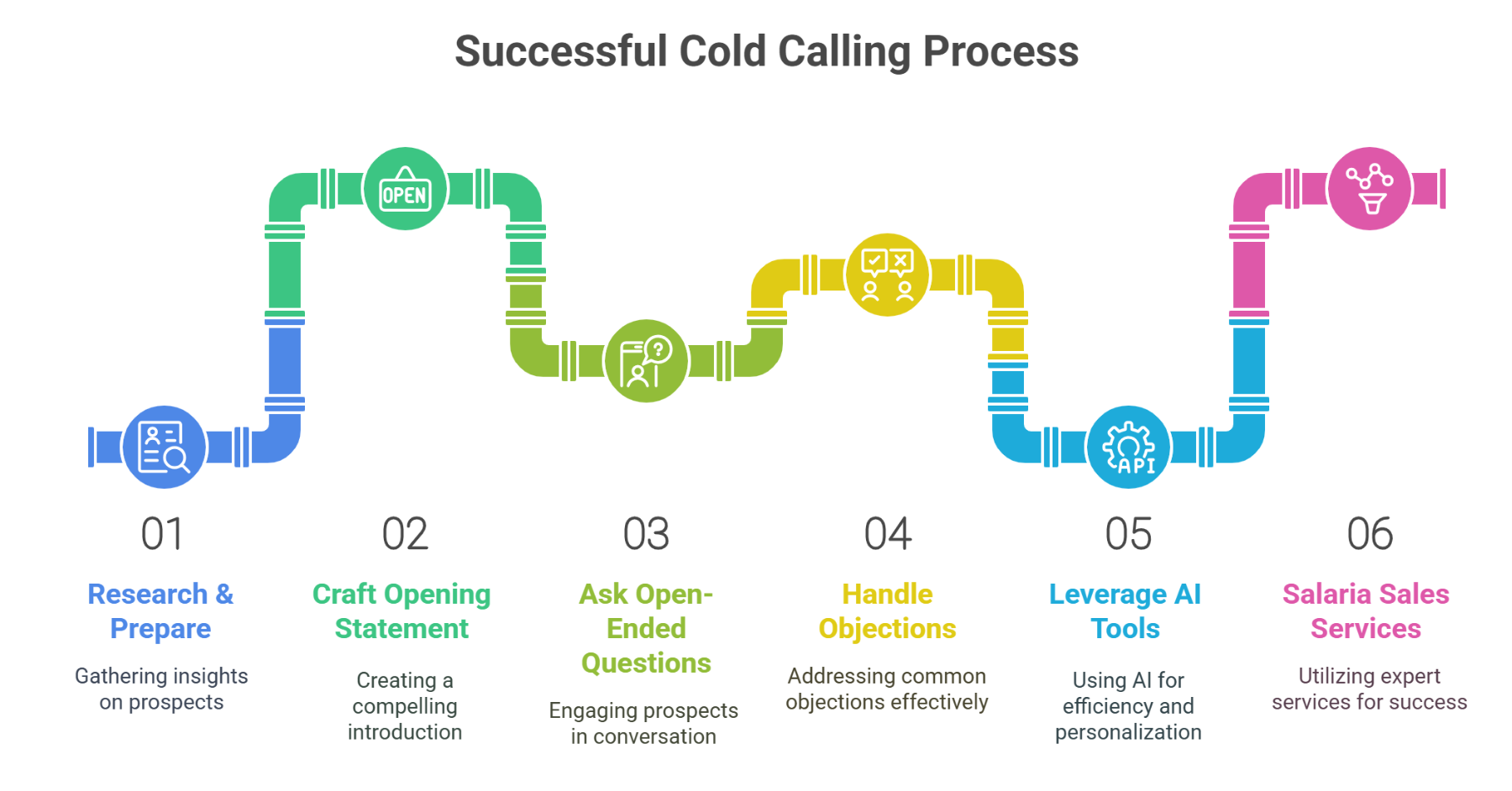 Successful Cold Calling Process

OPEN

API

01

Research & Prepare

Gathering insights on prospects

02

Craft Opening Statement

Creating a compelling introduction

03

Ask Open-Ended Questions

Engaging prospects in conversation

04

Handle Objections

Addressing common objections effectively

05

Leverage AI Tools

Using AI for efficiency and personalization

06

Salaria Sales Services

Utilizing expert services for success